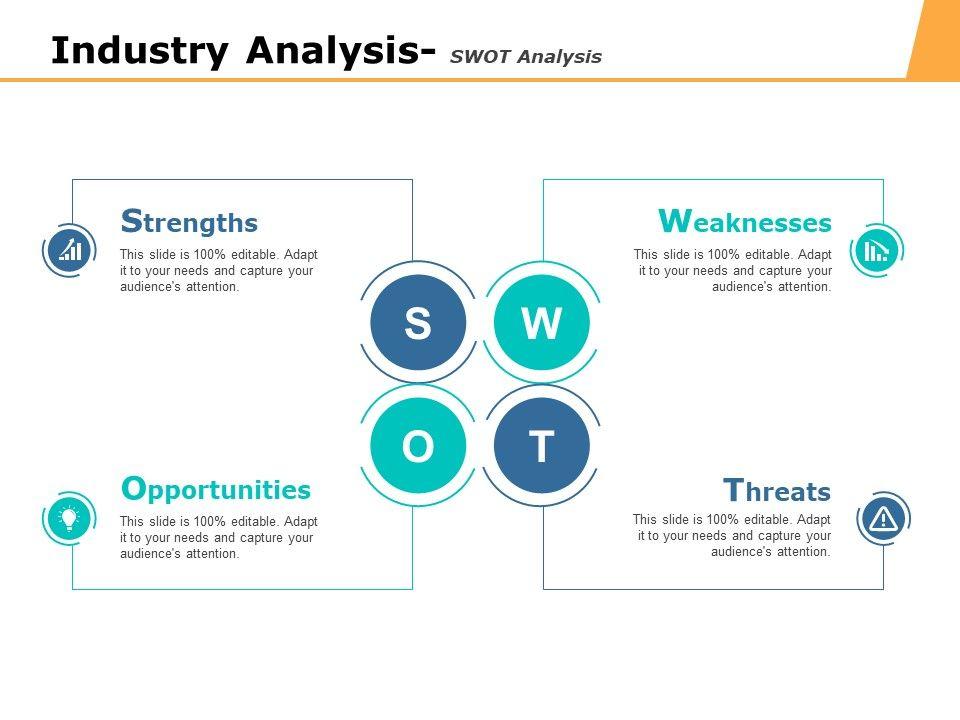 Industry Analysis- SWOT Analysis

Strengths
This slide is 100% editable. Adapt it to your needs and capture your audience's attention.

Weaknesses
This slide is 100% editable. Adapt it to your needs and capture your audience's attention.

S W O T

Opportunities
This slide is 100% editable. Adapt it to your needs and capture your audience's attention.

Threats
This slide is 100% editable. Adapt it to your needs and capture your audience's attention.